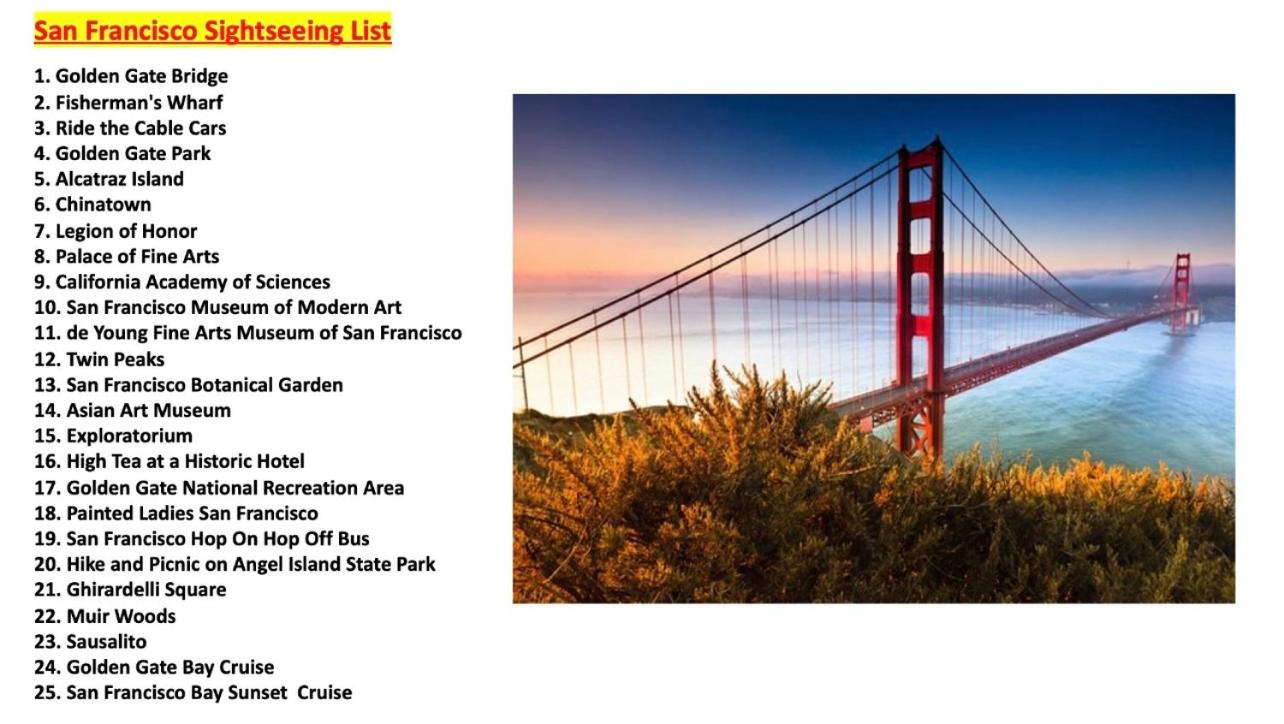 San Francisco Sightseeing List

1. Golden Gate Bridge
2. Fisherman's Wharf
3. Ride the Cable Cars
4. Golden Gate Park
5. Alcatraz Island
6. Chinatown
7. Legion of Honor
8. Palace of Fine Arts
9. California Academy of Sciences
10. San Francisco Museum of Modern Art
11. de Young Fine Arts Museum of San Francisco
12. Twin Peaks
13. San Francisco Botanical Garden
14. Asian Art Museum
15. Exploratorium
16. High Tea at a Historic Hotel
17. Golden Gate National Recreation Area
18. Painted Ladies San Francisco
19. San Francisco Hop On Hop Off Bus
20. Hike and Picnic on Angel Island State Park
21. Ghirardelli Square
22. Muir Woods
23. Sausalito
24. Golden Gate Bay Cruise
25. San Francisco Bay Sunset Cruise